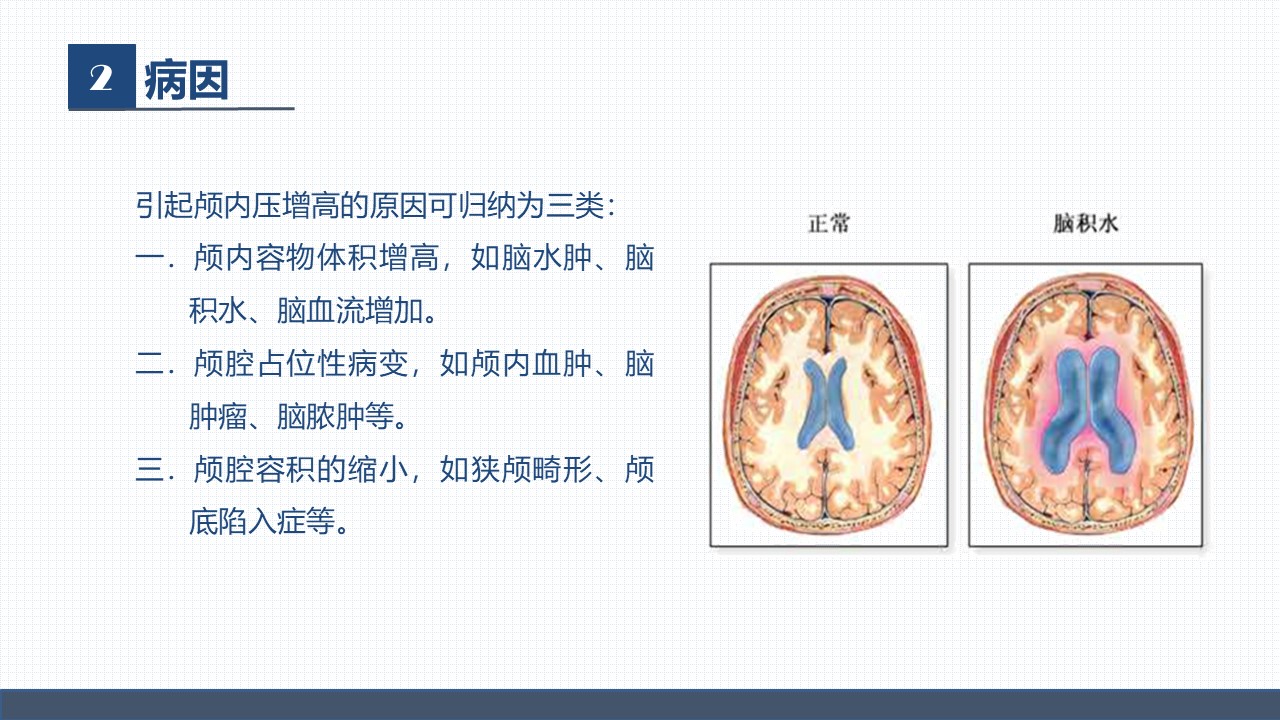 2 病因

引起颅内压增高的原因可归纳为三类:

一．颅内容物体积增高，如脑水肿、脑积水、脑血流增加。

二．颅腔占位性病变，如颅内血肿、脑肿瘤、脑脓肿等。

三．颅腔容积的缩小，如狭颅畸形、颅底陷入症等。

正常

脑积水